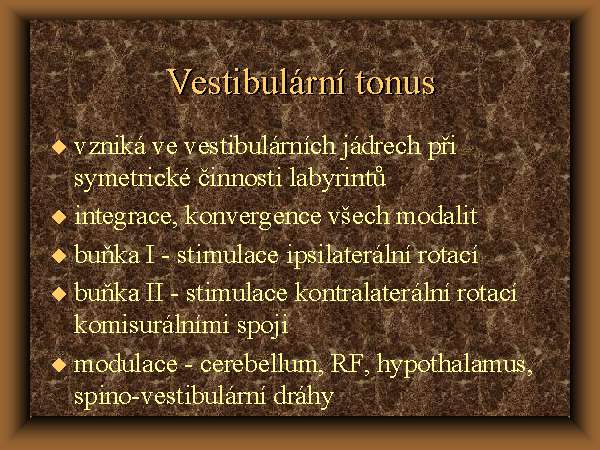 Vestibulární tonus

◆ vzniká ve vestibulárních jádrech při symetrické činnosti labyrintů

◆ integrace, konvergence všech modalit

◆ buňka I - stimulace ipsilaterální rotací

◆ buňka II - stimulace kontralaterální rotací komisurálními spoji

◆ modulace - cerebellum, RF, hypothalamus, spino-vestibulární dráhy